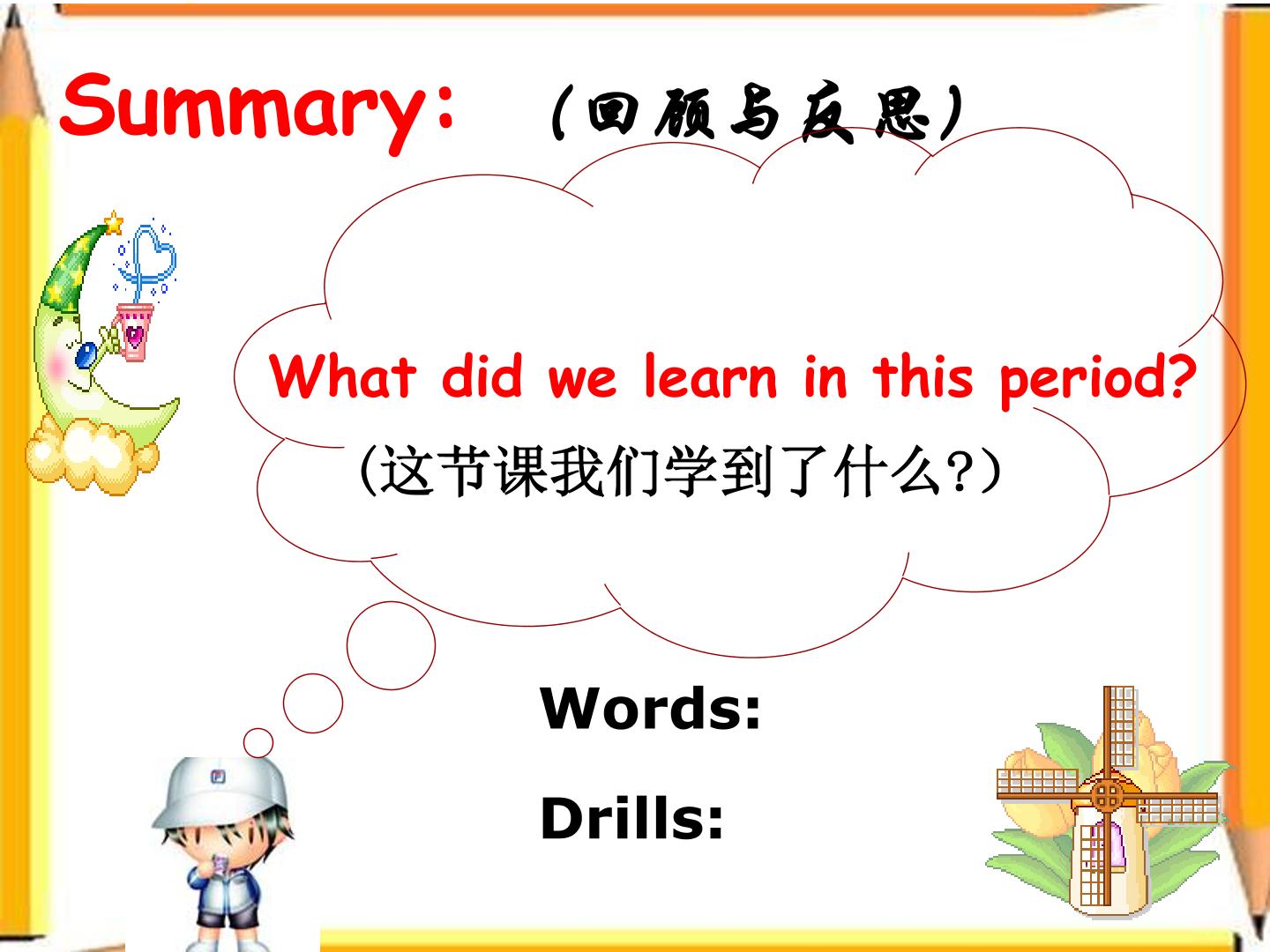 Summary: (回顾与反思)

What did we learn in this period?

(这节课我们学到了什么?)

Words:

Drills: